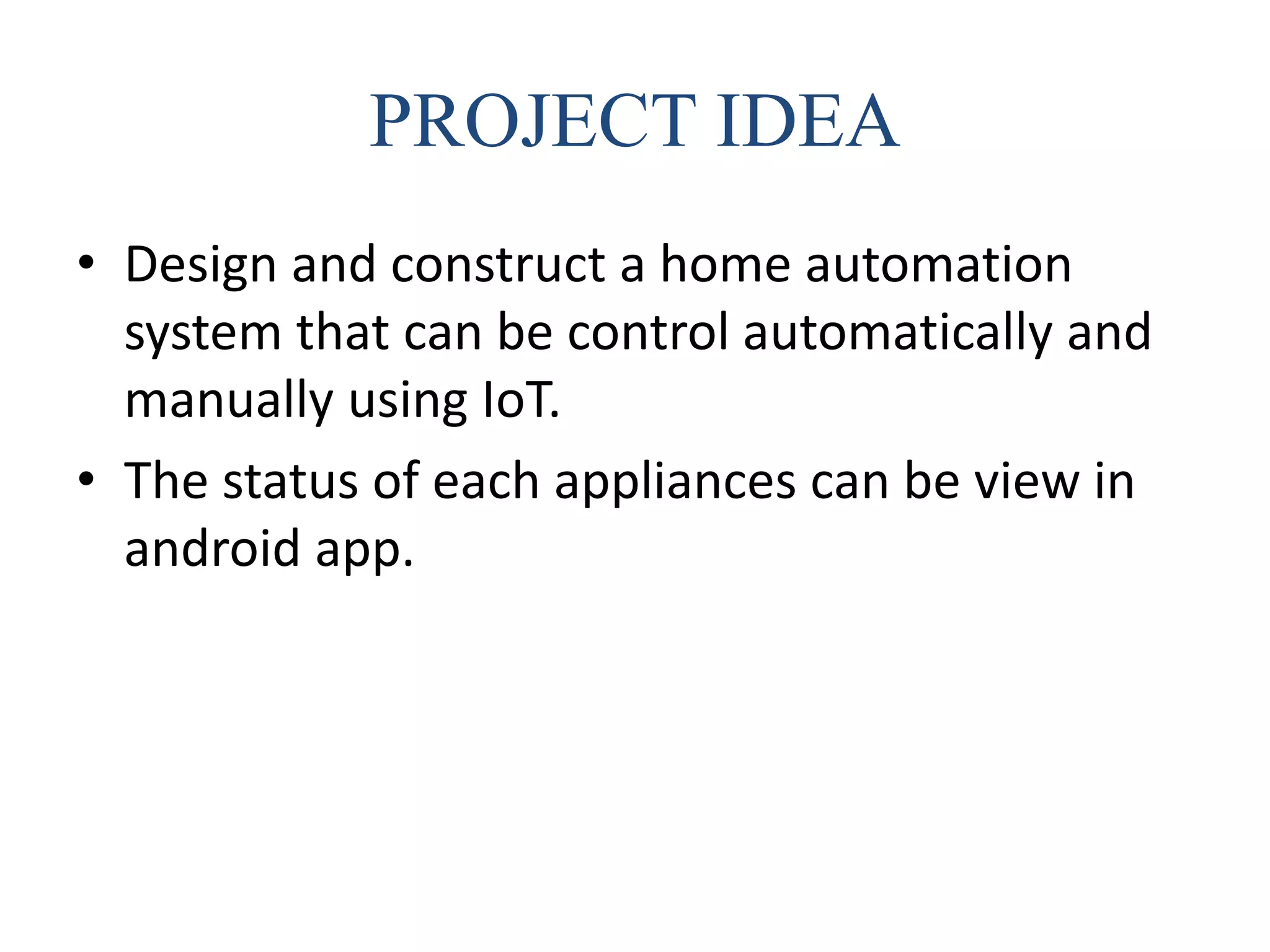 PROJECT IDEA

• Design and construct a home automation system that can be control automatically and manually using IoT.
• The status of each appliances can be view in android app.